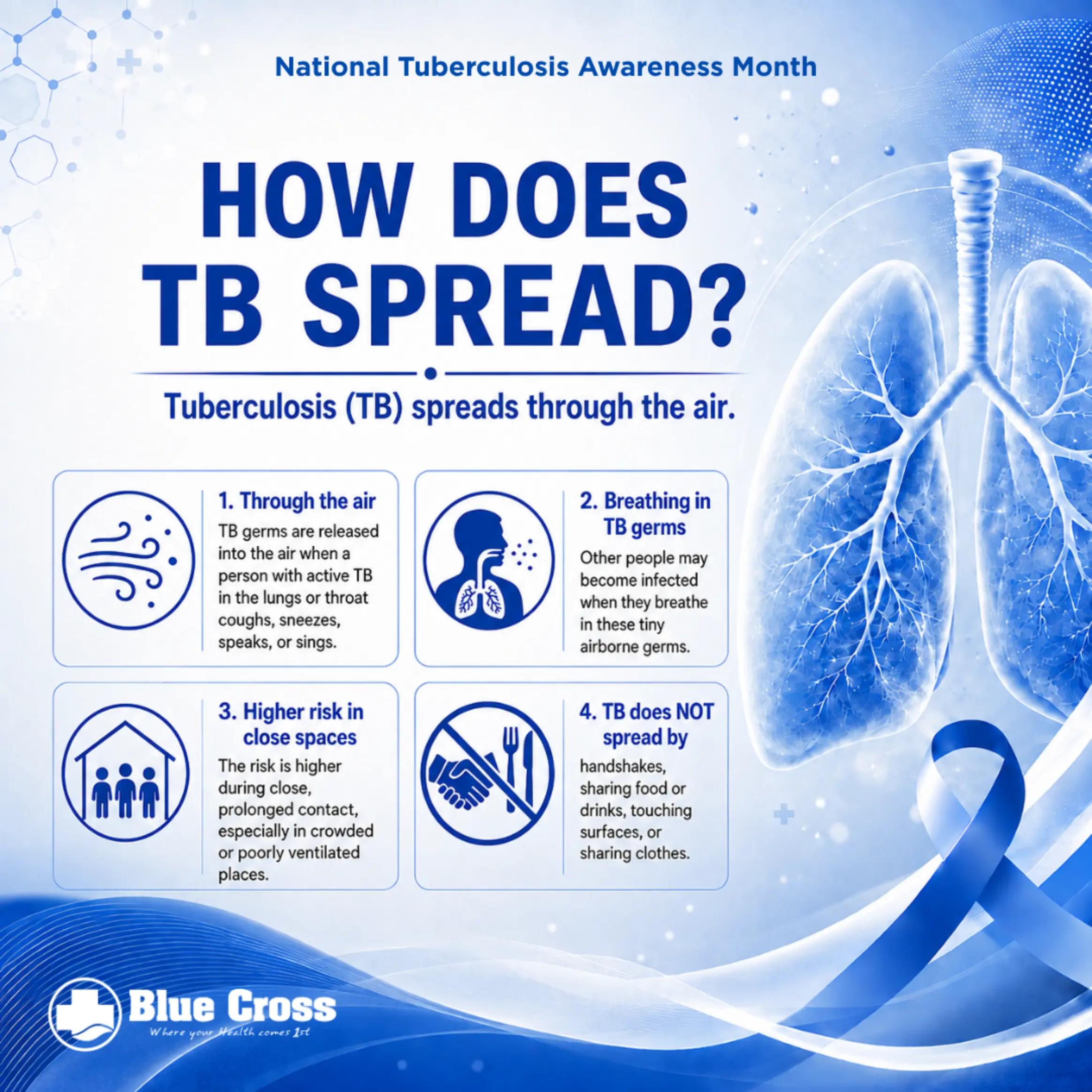 National Tuberculosis Awareness Month

HOW DOES TB SPREAD?

Tuberculosis (TB) spreads through the air.

1. Through the air
TB germs are released into the air when a person with active TB in the lungs or throat coughs, sneezes, speaks, or sings.

2. Breathing in TB germs
Other people may become infected when they breathe in these tiny airborne germs.

3. Higher risk in close spaces
The risk is higher during close, prolonged contact, especially in crowded or poorly ventilated places.

4. TB does NOT spread by
handshakes, sharing food or drinks, touching surfaces, or sharing clothes.

Blue Cross
Where your Health comes 1st